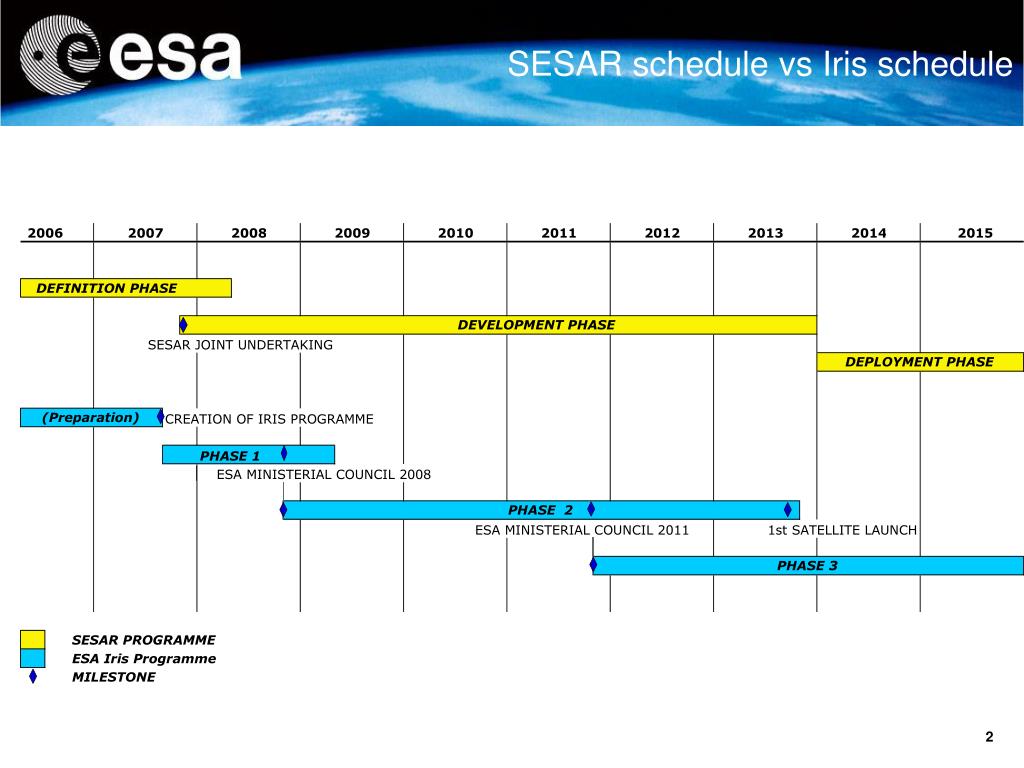 esa

SESAR schedule vs Iris schedule

2006 2007 2008 2009 2010 2011 2012 2013 2014 2015

DEFINITION PHASE

DEVELOPMENT PHASE

SESAR JOINT UNDERTAKING

DEPLOYMENT PHASE

(Preparation)

CREATION OF IRIS PROGRAMME

PHASE 1

ESA MINISTERIAL COUNCIL 2008

PHASE 2

ESA MINISTERIAL COUNCIL 2011

1st SATELLITE LAUNCH

PHASE 3

SESAR PROGRAMME

ESA Iris Programme

MILESTONE

2